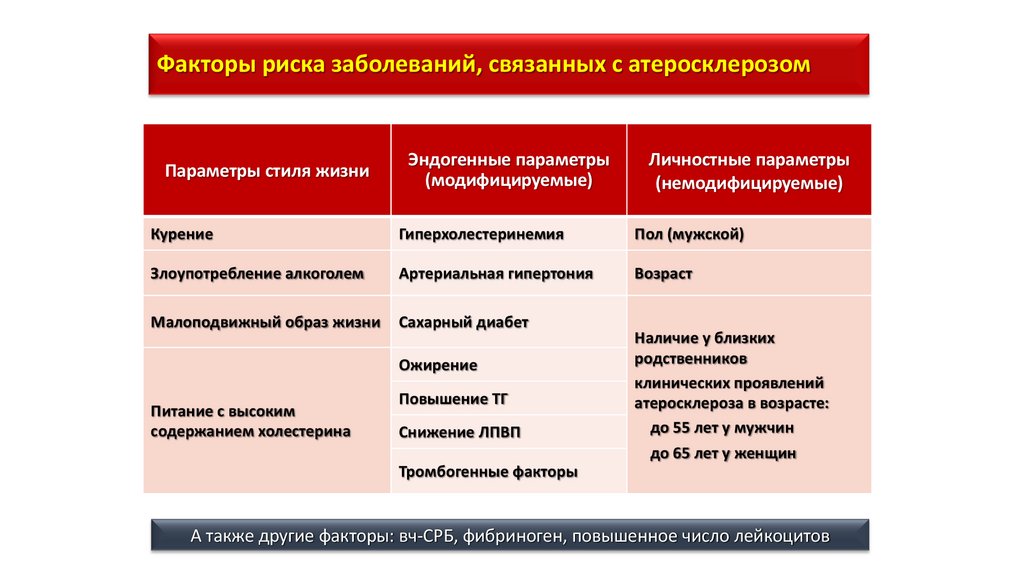 Факторы риска заболеваний, связанных с атеросклерозом

| Параметры стиля жизни | Эндогенные параметры (модифицируемые) | Личностные параметры (немодифицируемые) |
|---|---|---|
| Курение | Гиперхолестеринемия | Пол (мужской) |
| Злоупотребление алкоголем | Артериальная гипертония | Возраст |
| Малоподвижный образ жизни | Сахарный диабет | Наличие у близких родственников клинических проявлений атеросклероза в возрасте: до 55 лет у мужчин до 65 лет у женщин |
| Питание с высоким содержанием холестерина | Ожирение | |
| | Повышение ТГ | |
| | Снижение ЛПВП | |
| | Тромбогенные факторы | |

А также другие факторы: вч-СРБ, фибриноген, повышенное число лейкоцитов